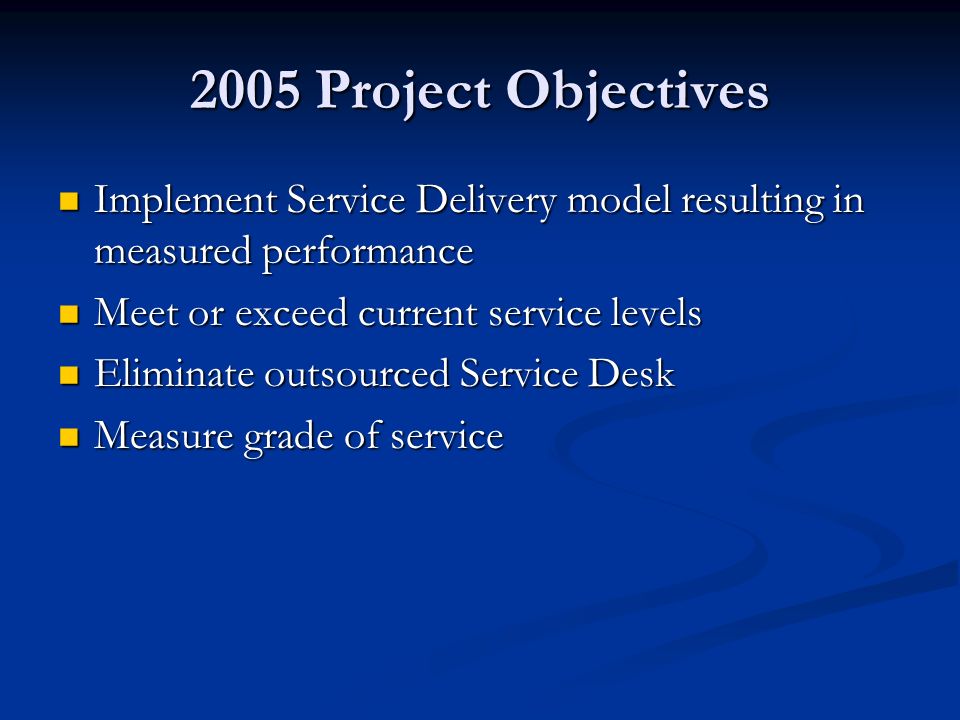 2005 Project Objectives

- Implement Service Delivery model resulting in measured performance
- Meet or exceed current service levels
- Eliminate outsourced Service Desk
- Measure grade of service